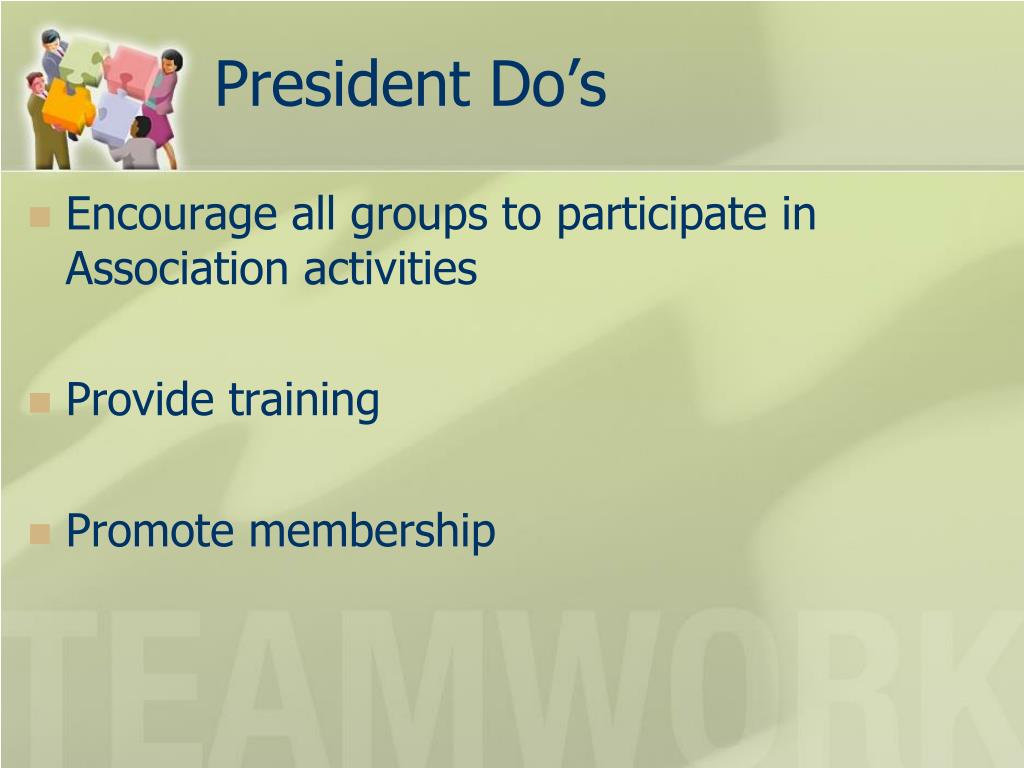 President Do’s

Encourage all groups to participate in Association activities

Provide training

Promote membership

TEAMWORK